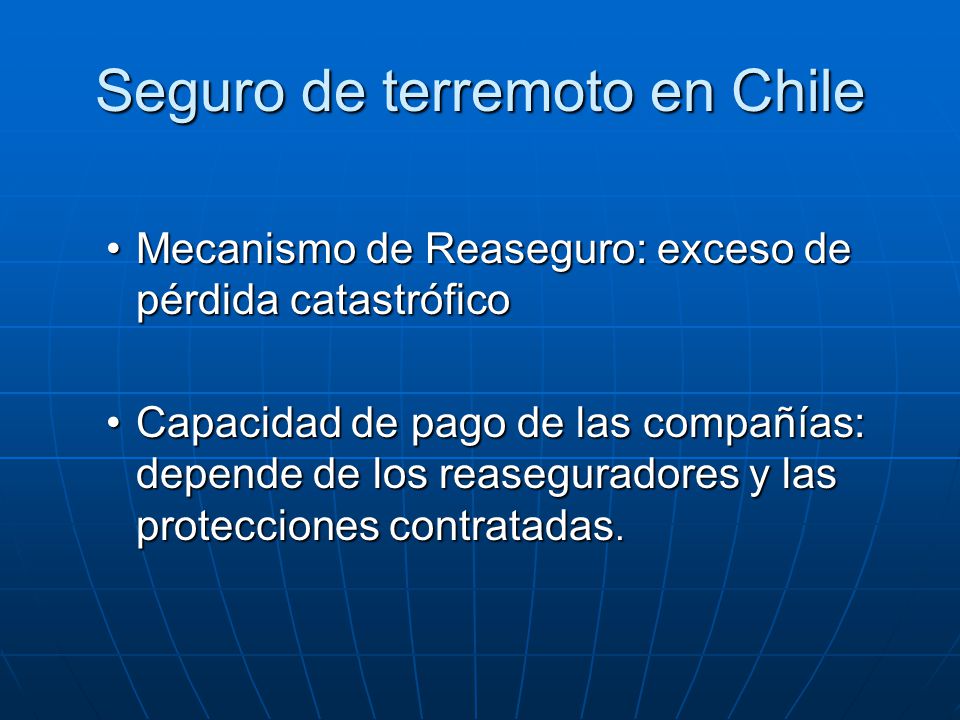 Seguro de terremoto en Chile

• Mecanismo de Reaseguro: exceso de pérdida catastrófico

• Capacidad de pago de las compañías: depende de los reaseguradores y las protecciones contratadas.